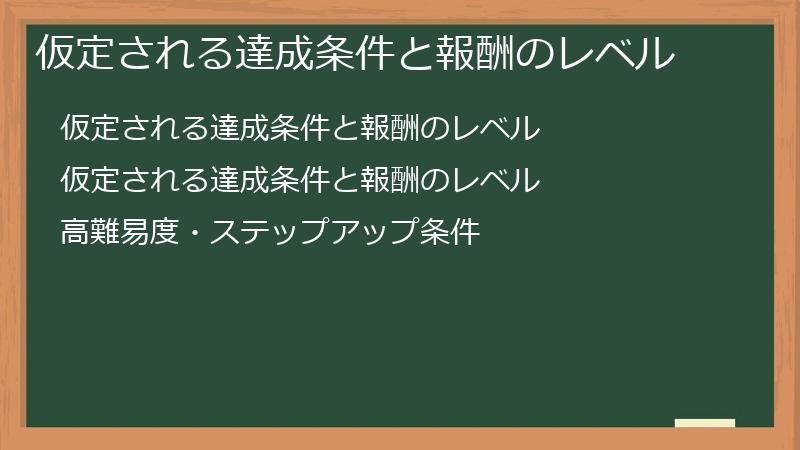 仮定される達成条件と報酬のレベル

仮定される達成条件と報酬のレベル

仮定される達成条件と報酬のレベル

高難易度・ステップアップ条件